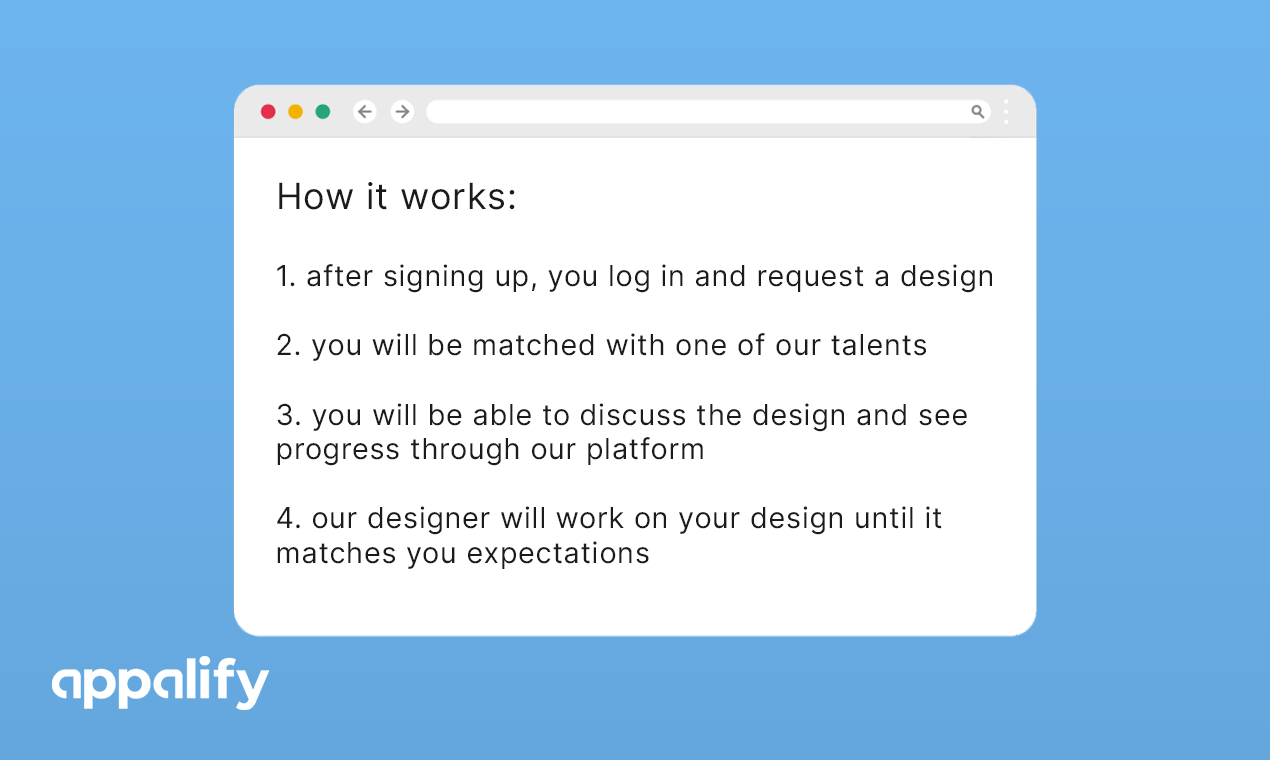 How it works:

1. after signing up, you log in and request a design

2. you will be matched with one of our talents

3. you will be able to discuss the design and see progress through our platform

4. our designer will work on your design until it matches you expectations

appalify